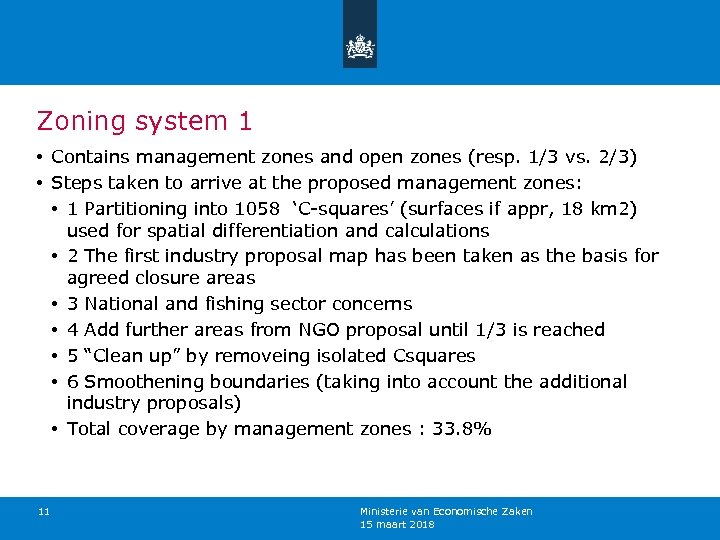 Zoning system 1

• Contains management zones and open zones (resp. 1/3 vs. 2/3)
• Steps taken to arrive at the proposed management zones:
• 1 Partitioning into 1058 'C-squares' (surfaces if appr, 18 km2) used for spatial differentiation and calculations
• 2 The first industry proposal map has been taken as the basis for agreed closure areas
• 3 National and fishing sector concerns
• 4 Add further areas from NGO proposal until 1/3 is reached
• 5 "Clean up" by removeing isolated Csquares
• 6 Smoothening boundaries (taking into account the additional industry proposals)
• Total coverage by management zones : 33.8%

11

Ministerie van Economische Zaken
15 maart 2018